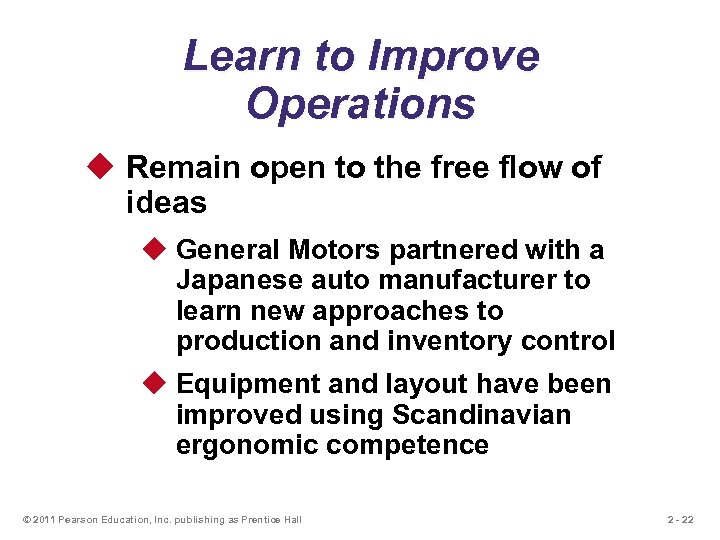 Learn to Improve Operations

◆ Remain open to the free flow of ideas

◆ General Motors partnered with a Japanese auto manufacturer to learn new approaches to production and inventory control

◆ Equipment and layout have been improved using Scandinavian ergonomic competence

© 2011 Pearson Education, Inc. publishing as Prentice Hall

2 - 22